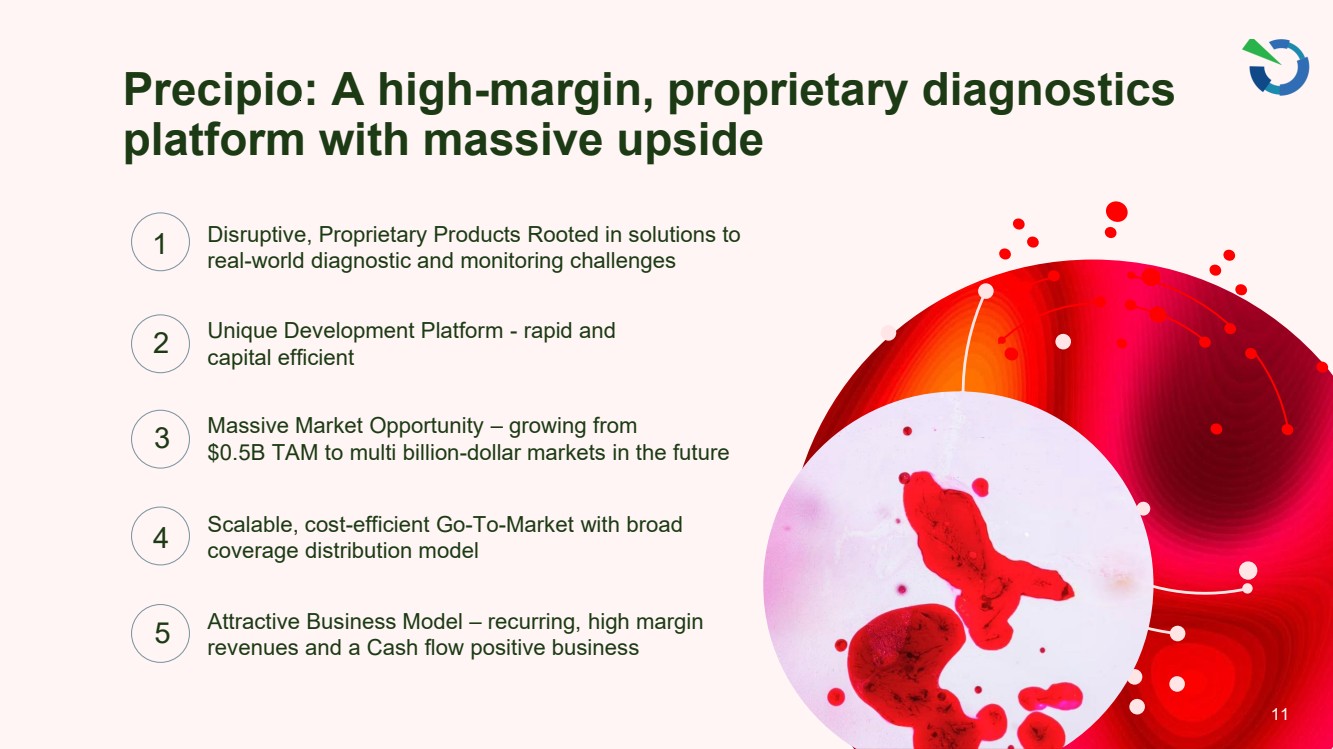 Precipio: A high-margin, proprietary diagnostics platform with massive upside

1 Disruptive, Proprietary Products Rooted in solutions to real-world diagnostic and monitoring challenges

2 Unique Development Platform - rapid and capital efficient

3 Massive Market Opportunity – growing from \$0.5B TAM to multi billion-dollar markets in the future

4 Scalable, cost-efficient Go-To-Market with broad coverage distribution model

5 Attractive Business Model – recurring, high margin revenues and a Cash flow positive business

11